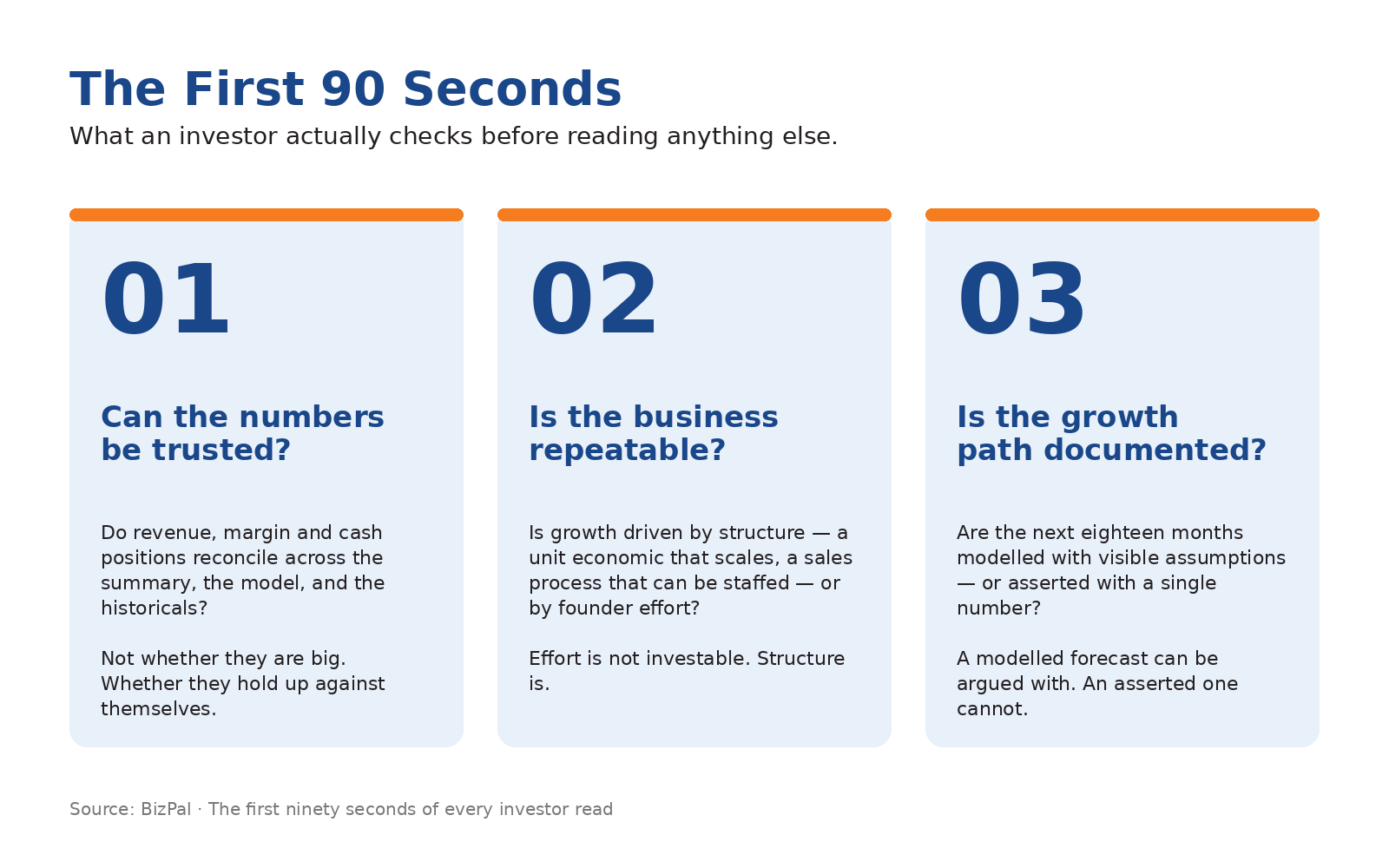 The First 90 Seconds

What an investor actually checks before reading anything else.

01

Can the numbers be trusted?

Do revenue, margin and cash positions reconcile across the summary, the model, and the historicals?

Not whether they are big. Whether they hold up against themselves.

02

Is the business repeatable?

Is growth driven by structure — a unit economic that scales, a sales process that can be staffed — or by founder effort?

Effort is not investable. Structure is.

03

Is the growth path documented?

Are the next eighteen months modelled with visible assumptions — or asserted with a single number?

A modelled forecast can be argued with. An asserted one cannot.

Source: BizPal · The first ninety seconds of every investor read